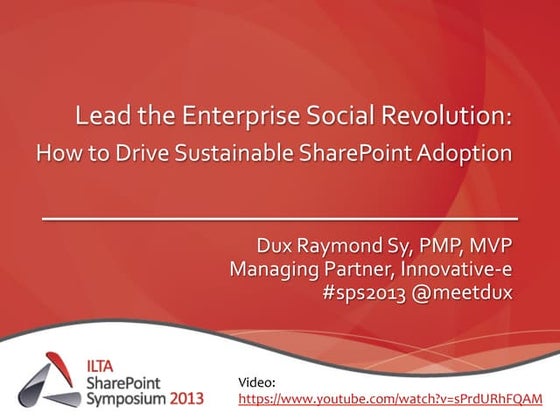 Lead the Enterprise Social Revolution:
How to Drive Sustainable SharePoint Adoption

Dux Raymond Sy, PMP, MVP
Managing Partner, Innovative-e
#sps2013 @meetdux

ILTA
SharePoint
Symposium 2013

Video:
https://www.youtube.com/watch?v=sPrdURhFQAM